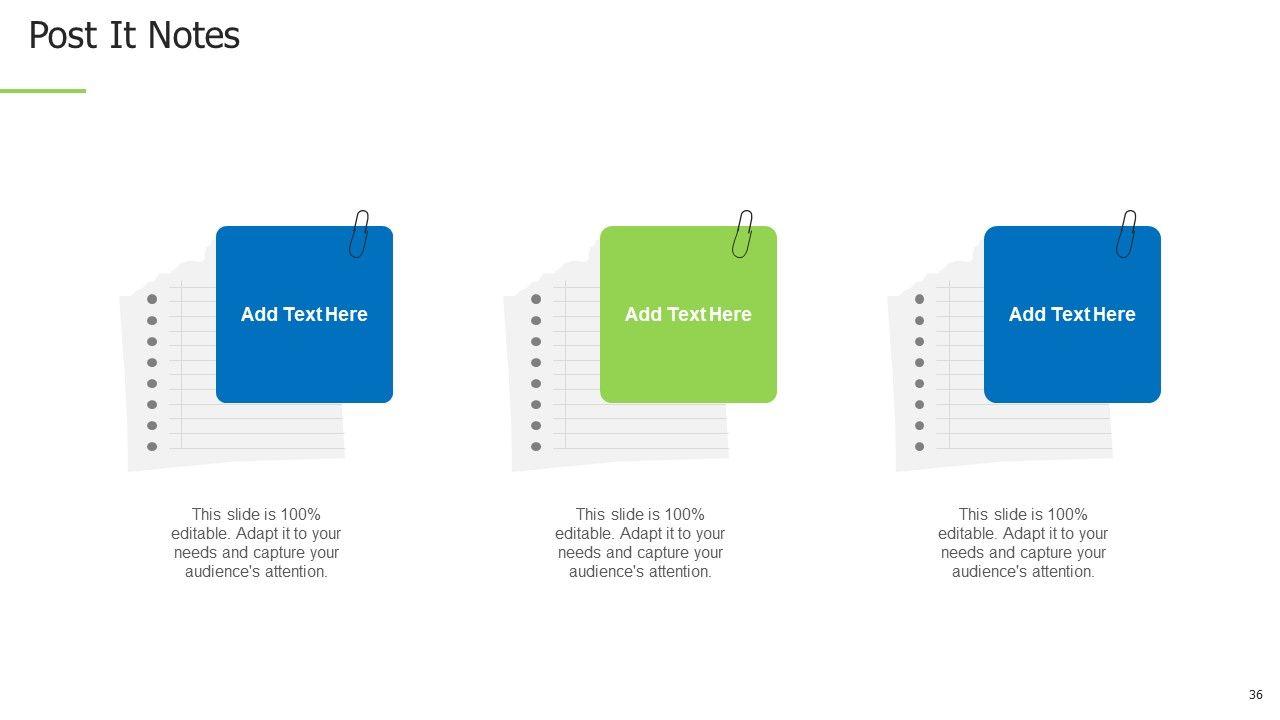 Post It Notes

Add Text Here

This slide is 100% editable. Adapt it to your needs and capture your audience's attention.

Add Text Here

This slide is 100% editable. Adapt it to your needs and capture your audience's attention.

Add Text Here

This slide is 100% editable. Adapt it to your needs and capture your audience's attention.

36